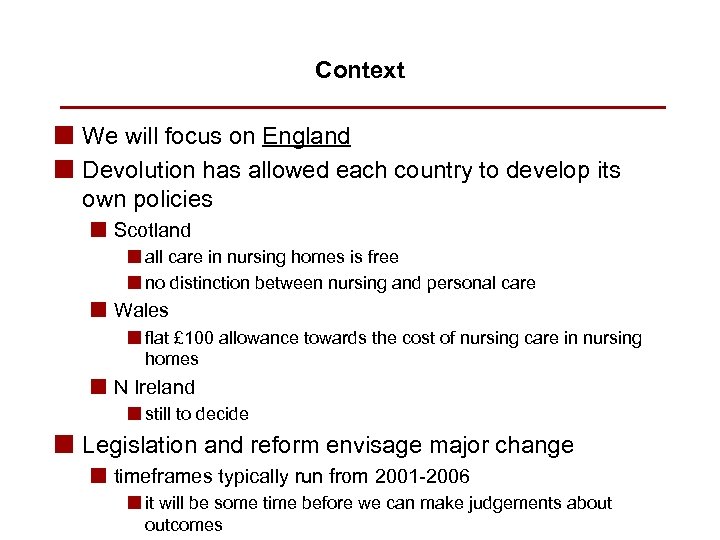 Context

We will focus on England

Devolution has allowed each country to develop its own policies

Scotland

all care in nursing homes is free

no distinction between nursing and personal care

Wales

flat £100 allowance towards the cost of nursing care in nursing homes

N Ireland

still to decide

Legislation and reform envisage major change

timeframes typically run from 2001-2006

it will be some time before we can make judgements about outcomes